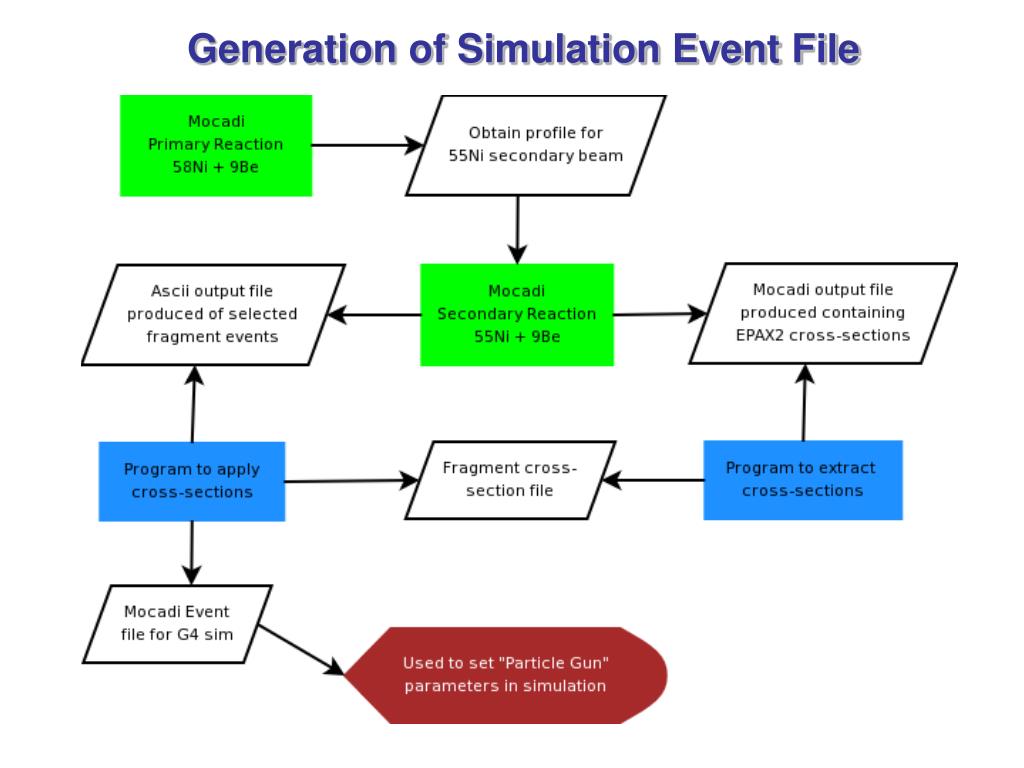 Generation of Simulation Event File

Mocadi
Primary Reaction
58Ni + 9Be

Obtain profile for
55Ni secondary beam

Ascii output file
produced of selected
fragment events

Mocadi
Secondary Reaction
55Ni + 9Be

Mocadi output file
produced containing
EPAX2 cross-sections

Program to apply
cross-sections

Fragment cross-section file

Program to extract
cross-sections

Mocadi Event
file for G4 sim

Used to set "Particle Gun"
parameters in simulation